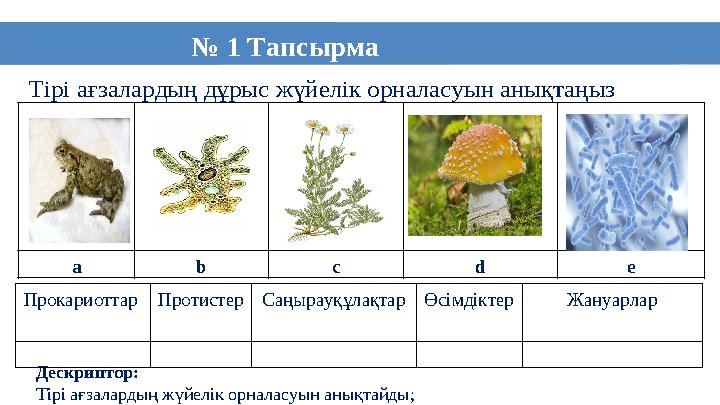 № 1 Тапсырма

Тірі ағзалардың дұрыс жүйелік орналасуын анықтаңыз

| a | b | c | d | e |
|---|---|---|---|---|

| Прокариоттар | Протистер | Саңырауқұлақтар | Өсімдіктер | Жануарлар |
|---|---|---|---|---|
| | | | | |

Дескриптор:
Тірі ағзалардың жүйелік орналасуын анықтайды;